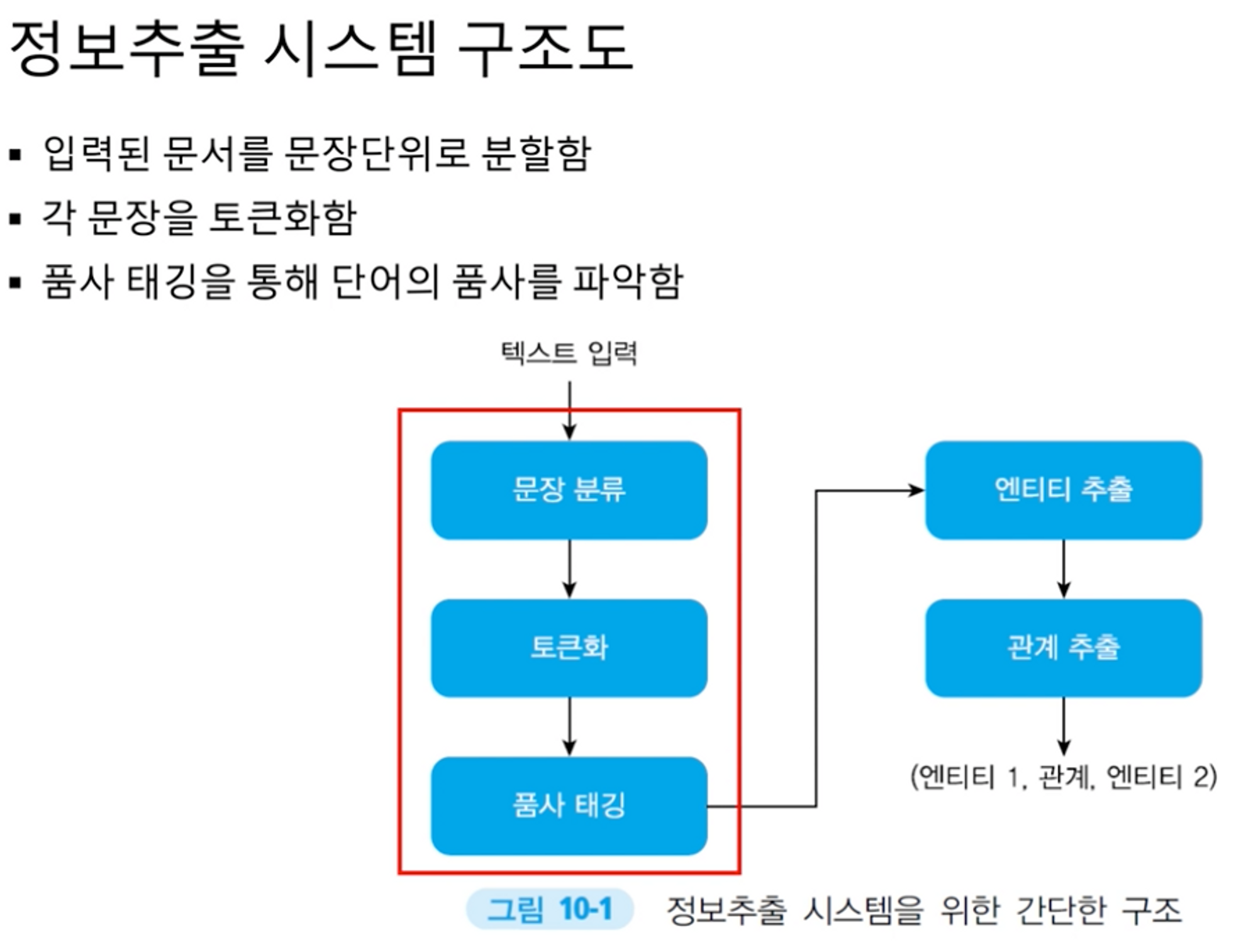 정보추출 시스템 구조도

▪ 입력된 문서를 문장단위로 분할함
▪ 각 문장을 토큰화함
▪ 품사 태깅을 통해 단어의 품사를 파악함

텍스트 입력

문장 분류

토큰화

품사 태깅

엔티티 추출

관계 추출

(엔티티 1, 관계, 엔티티 2)

그림 10-1 정보추출 시스템을 위한 간단한 구조